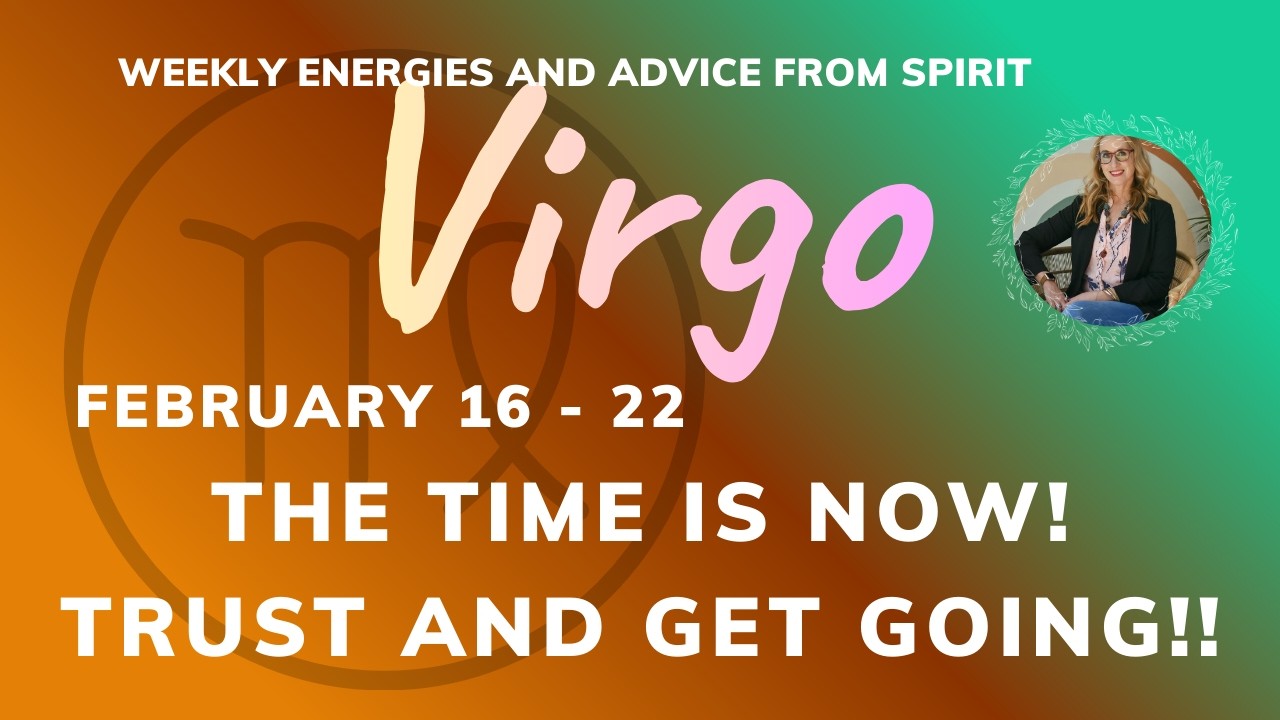 WEEKLY ENERGIES AND ADVICE FROM SPIRIT

Virgo

FEBRUARY 16 - 22

THE TIME IS NOW! TRUST AND GET GOING!!